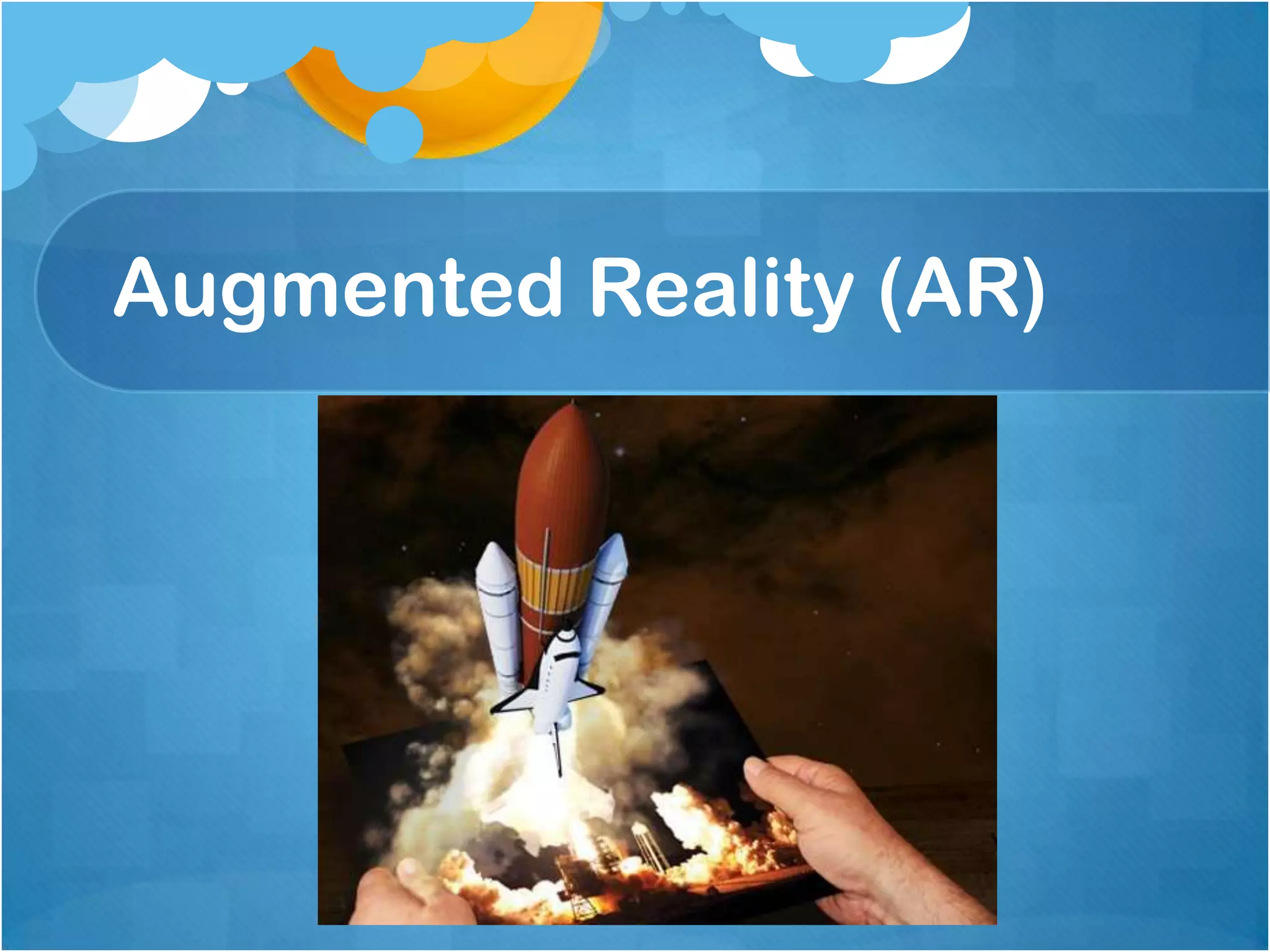 Augmented Reality (AR)